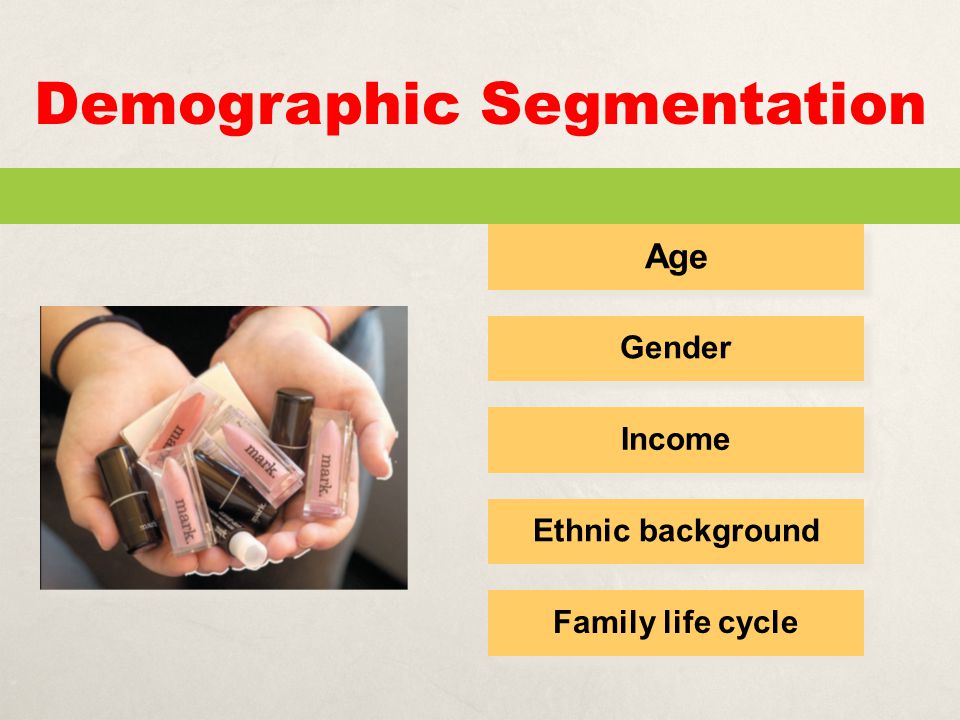 Demographic Segmentation

mark.

mark.

mark.

mark.

Age

Gender

Income

Ethnic background

Family life cycle